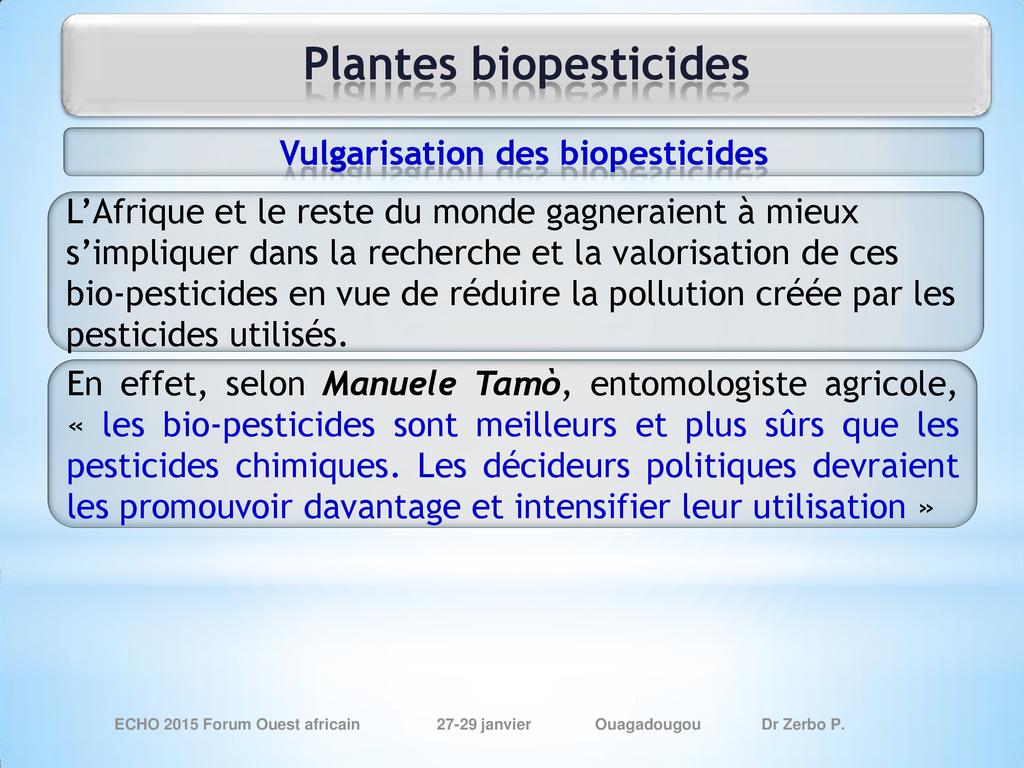 Plantes biopesticides

Vulgarisation des biopesticides

L'Afrique et le reste du monde gagneraient à mieux s'impliquer dans la recherche et la valorisation de ces bio-pesticides en vue de réduire la pollution créée par les pesticides utilisés.

En effet, selon Manuele Tamò, entomologiste agricole, « les bio-pesticides sont meilleurs et plus sûrs que les pesticides chimiques. Les décideurs politiques devraient les promouvoir davantage et intensifier leur utilisation »

ECHO 2015 Forum Ouest africain 27-29 janvier Ouagadougou Dr Zerbo P.